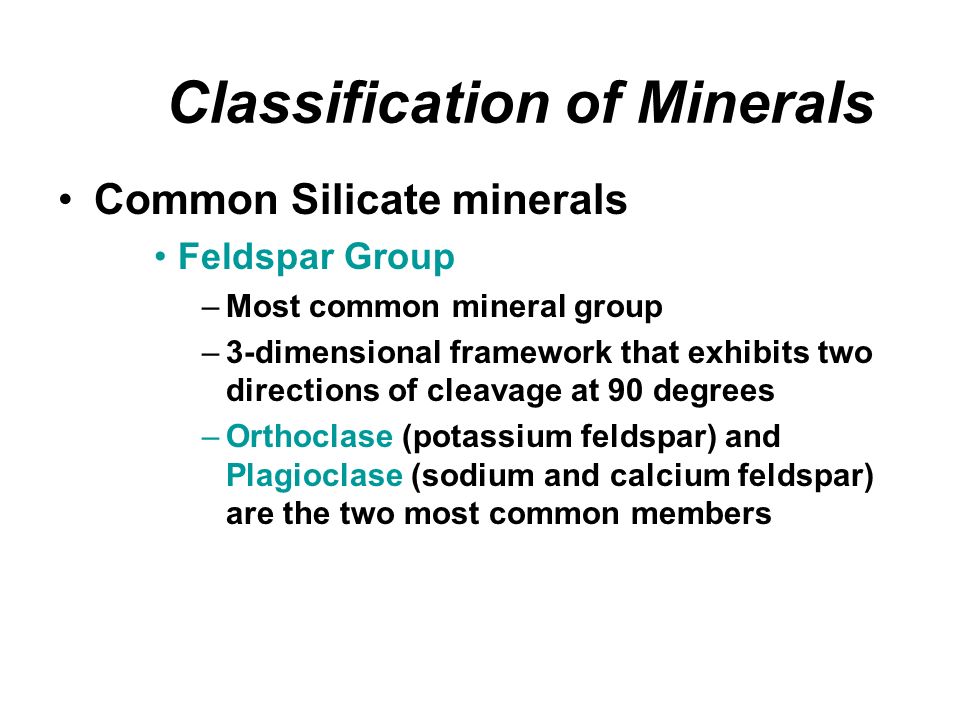 Classification of Minerals

• Common Silicate minerals

• Feldspar Group

– Most common mineral group

– 3-dimensional framework that exhibits two directions of cleavage at 90 degrees

– Orthoclase (potassium feldspar) and Plagioclase (sodium and calcium feldspar) are the two most common members